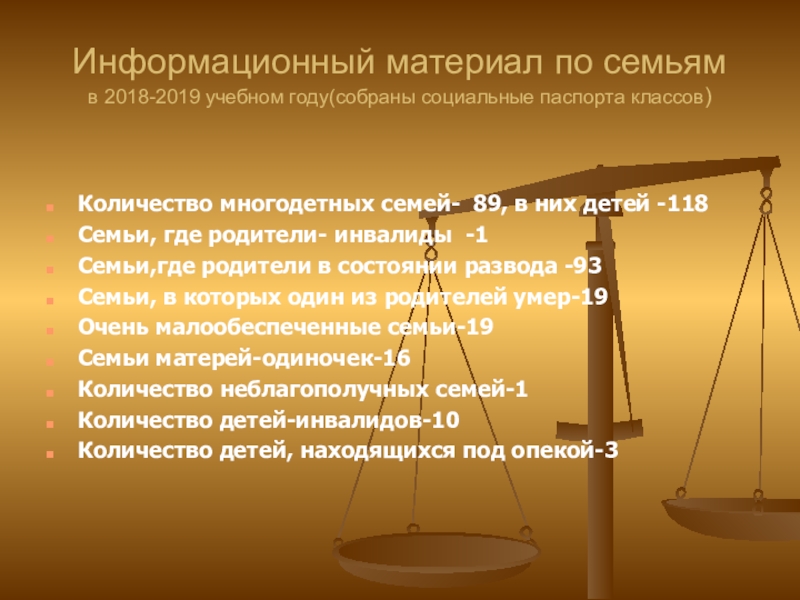 Информационный материал по семьям
в 2018-2019 учебном году(собраны социальные паспорта классов)

Количество многодетных семей- 89, в них детей -118
Семьи, где родители- инвалиды -1
Семьи,где родители в состоянии развода -93
Семьи, в которых один из родителей умер-19
Очень малообеспеченные семьи-19
Семьи матерей-одиночек-16
Количество неблагополучных семей-1
Количество детей-инвалидов-10
Количество детей, находящихся под опекой-3